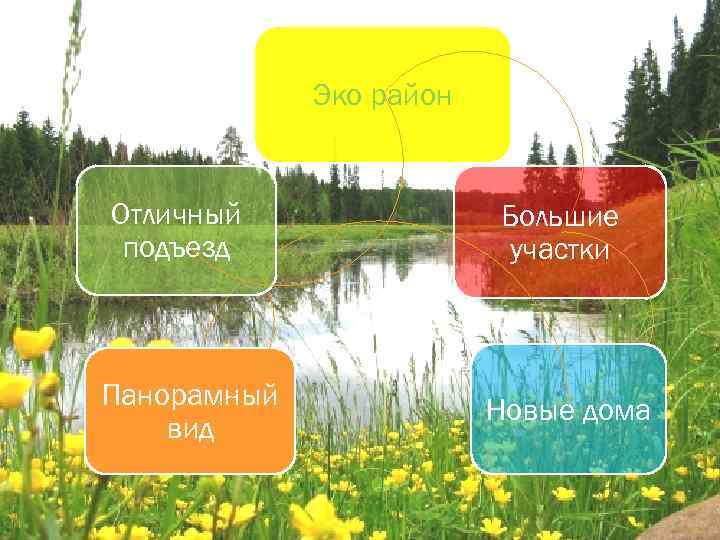 Эко район

Отличный подъезд

Большие участки

Панорамный вид

Новые дома